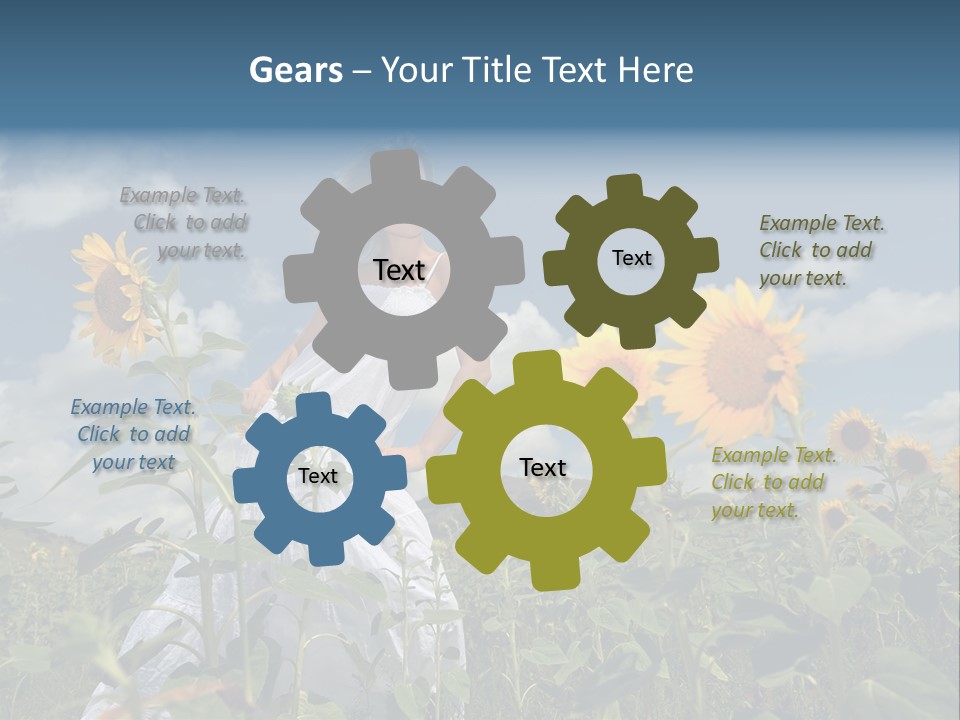 Gears – Your Title Text Here

Example Text. Click to add your text.

Text

Text

Example Text. Click to add your text.

Example Text. Click to add your text

Text

Text

Example Text. Click to add your text.